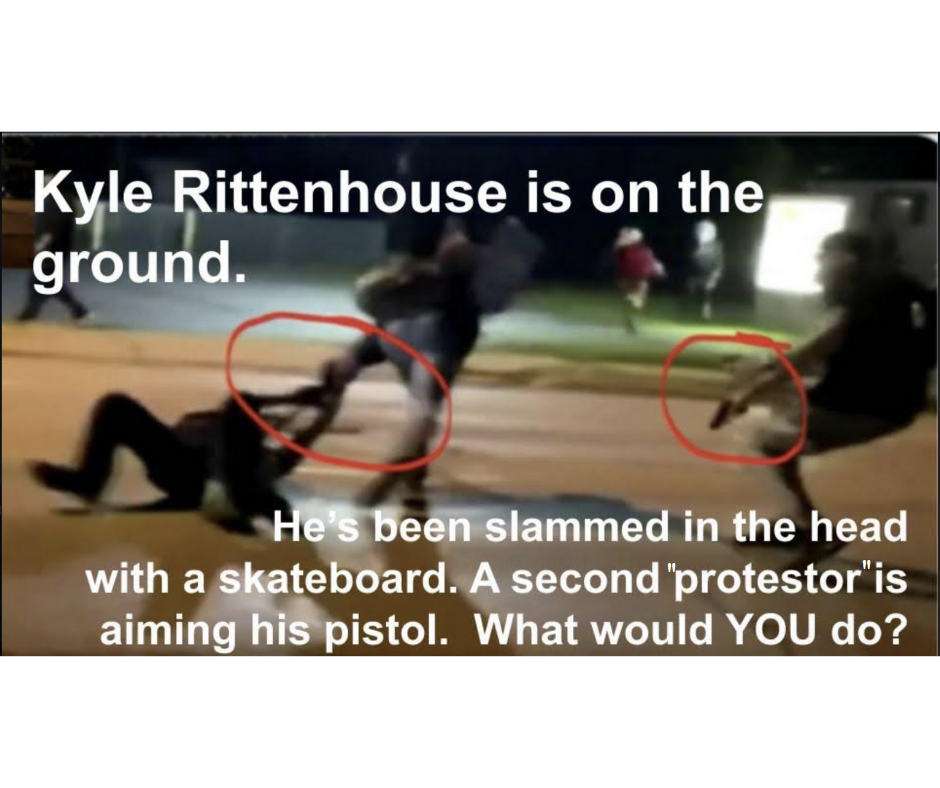 Kyle Rittenhouse is on the ground.

He's been slammed in the head with a skateboard. A second "protestor" is aiming his pistol. What would YOU do?